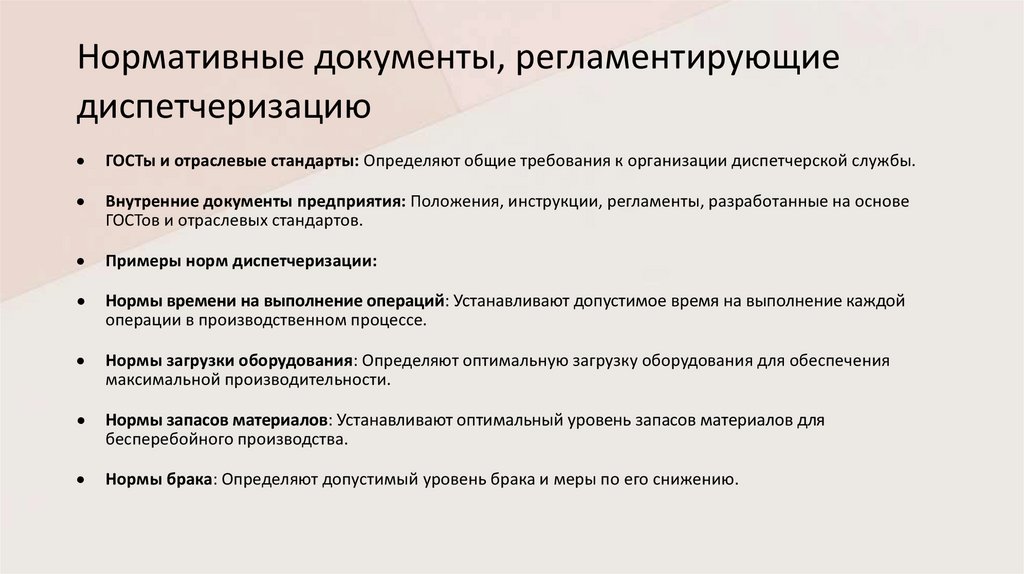 Нормативные документы, регламентирующие диспетчеризацию

• ГОСТы и отраслевые стандарты: Определяют общие требования к организации диспетчерской службы.

• Внутренние документы предприятия: Положения, инструкции, регламенты, разработанные на основе ГОСТов и отраслевых стандартов.

• Примеры норм диспетчеризации:

• Нормы времени на выполнение операций: Устанавливают допустимое время на выполнение каждой операции в производственном процессе.

• Нормы загрузки оборудования: Определяют оптимальную загрузку оборудования для обеспечения максимальной производительности.

• Нормы запасов материалов: Устанавливают оптимальный уровень запасов материалов для бесперебойного производства.

• Нормы брака: Определяют допустимый уровень брака и меры по его снижению.